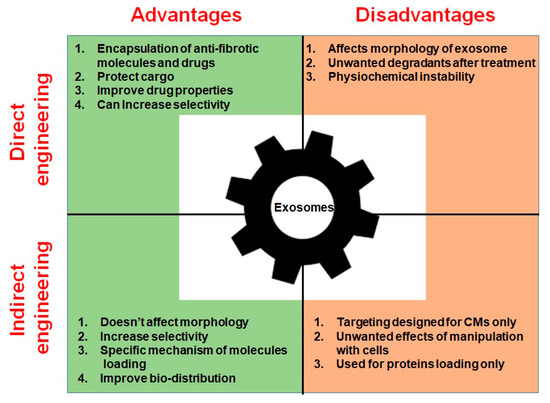 Advantages

Disadvantages

Direct engineering

1. Encapsulation of anti-fibrotic molecules and drugs
2. Protect cargo
3. Improve drug properties
4. Can Increase selectivity

1. Affects morphology of exosome
2. Unwanted degradants after treatment
3. Physiochemical instability

Exosomes

Indirect engineering

1. Doesn't affect morphology
2. Increase selectivity
3. Specific mechanism of molecules loading
4. Improve bio-distribution

1. Targeting designed for CMs only
2. Unwanted effects of manipulation with cells
3. Used for proteins loading only